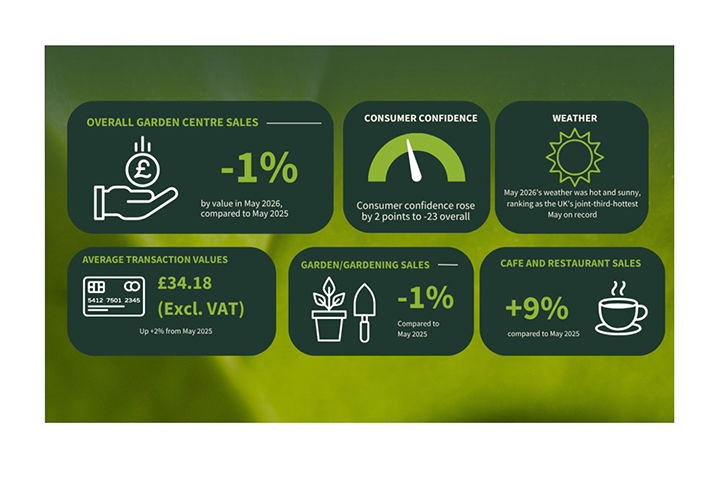 OVERALL GARDEN CENTRE SALES

£

-1%

by value in May 2026, compared to May 2025

CONSUMER CONFIDENCE

Consumer confidence rose by 2 points to -23 overall

WEATHER

May 2026's weather was hot and sunny, ranking as the UK's joint-third-hottest May on record

AVERAGE TRANSACTION VALUES

5412 7501 2345

£34.18 (Excl. VAT)

Up +2% from May 2025

GARDEN/GARDENING SALES

-1%

Compared to May 2025

CAFE AND RESTAURANT SALES

+9%

compared to May 2025